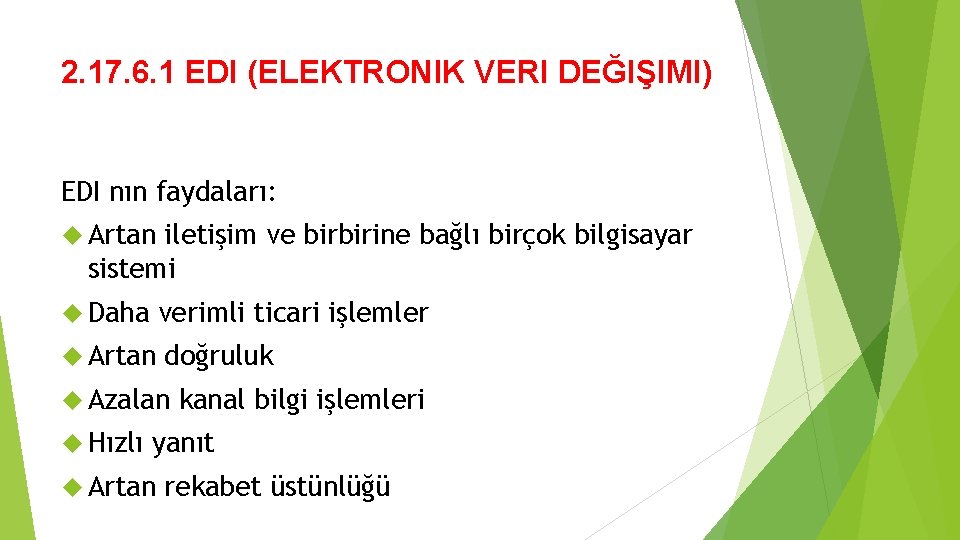 2.17.6.1 EDI (ELEKTRONIK VERI DEĞIŞIMI)

EDI nın faydaları:

Artan iletişim ve birbirine bağlı birçok bilgisayar sistemi

Daha verimli ticari işlemler

Artan doğruluk

Azalan kanal bilgi işlemleri

Hızlı yanıt

Artan rekabet üstünlüğü